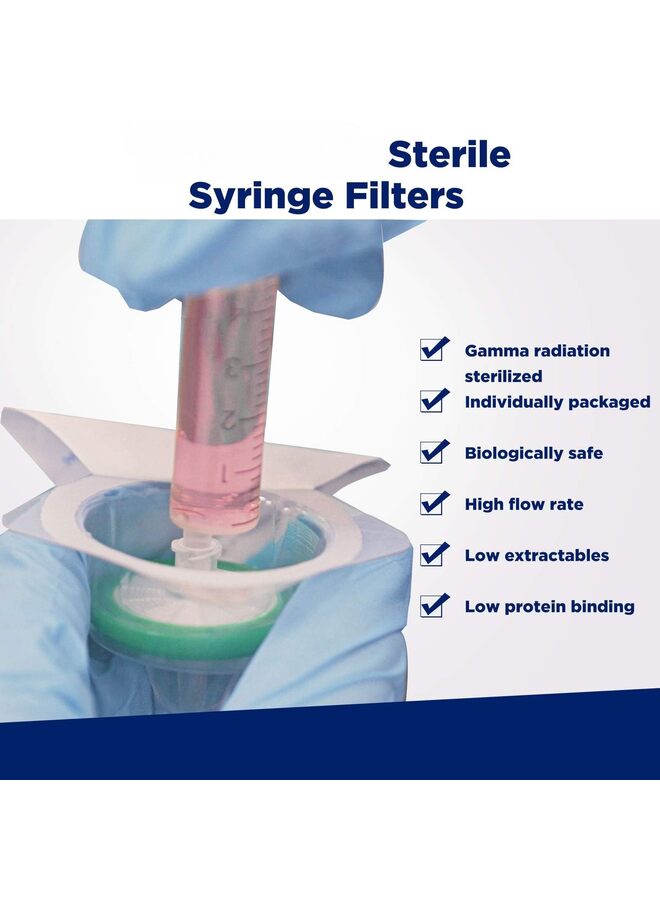 Sterile
Syringe Filters

3
2
1

Gamma radiation sterilized
Individually packaged
Biologically safe
High flow rate
Low extractables
Low protein binding